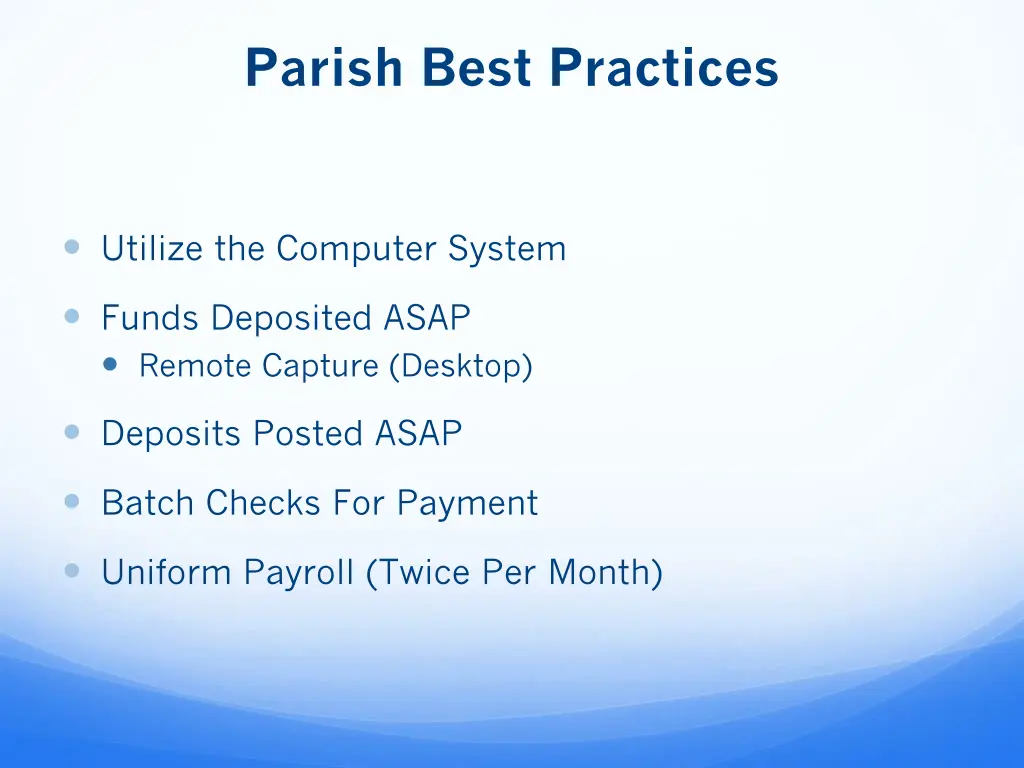 Parish Best Practices

- Utilize the Computer System
- Funds Deposited ASAP
  - Remote Capture (Desktop)
- Deposits Posted ASAP
- Batch Checks For Payment
- Uniform Payroll (Twice Per Month)